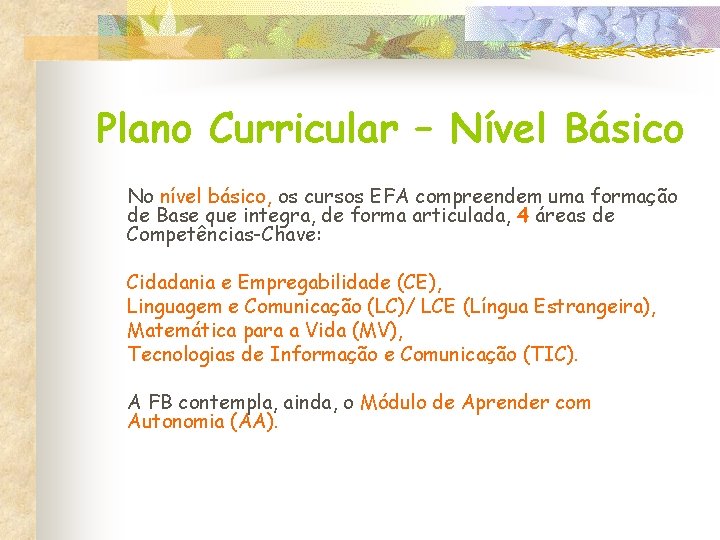 Plano Curricular – Nível Básico

No nível básico, os cursos EFA compreendem uma formação de Base que integra, de forma articulada, 4 áreas de Competências-Chave:

Cidadania e Empregabilidade (CE),
Linguagem e Comunicação (LC)/ LCE (Língua Estrangeira),
Matemática para a Vida (MV),
Tecnologias de Informação e Comunicação (TIC).

A FB contempla, ainda, o Módulo de Aprender com Autonomia (AA).